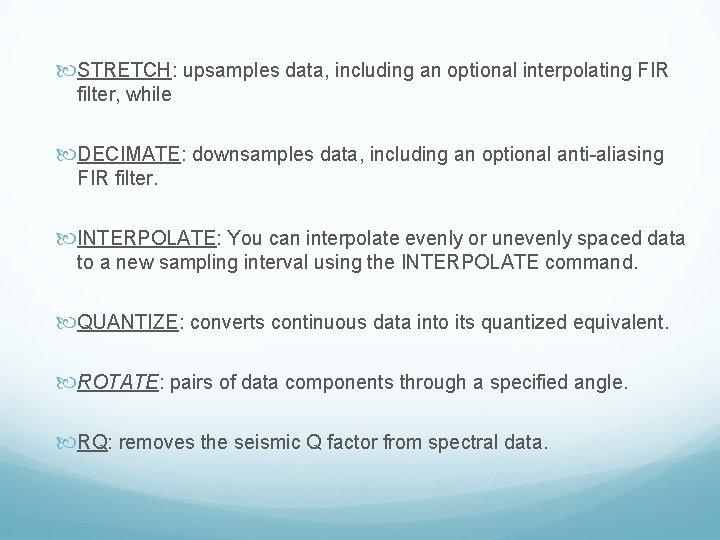 STRETCH: upsamples data, including an optional interpolating FIR filter, while

DECIMATE: downsamples data, including an optional anti-aliasing FIR filter.

INTERPOLATE: You can interpolate evenly or unevenly spaced data to a new sampling interval using the INTERPOLATE command.

QUANTIZE: converts continuous data into its quantized equivalent.

ROTATE: pairs of data components through a specified angle.

RQ: removes the seismic Q factor from spectral data.